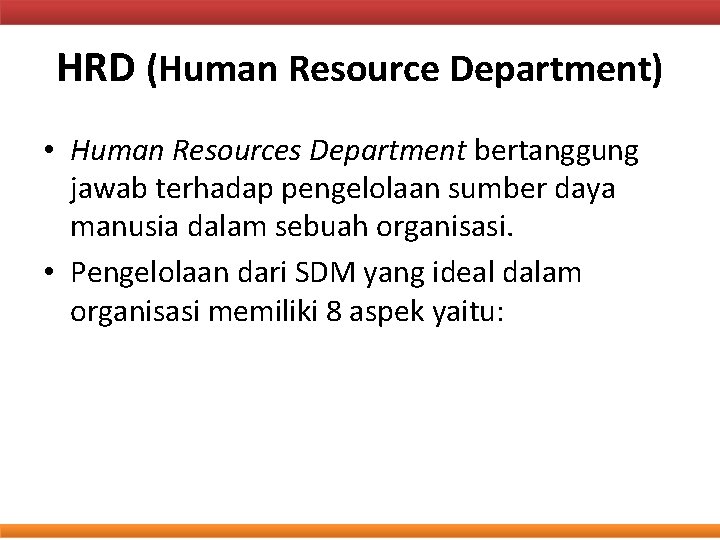 HRD (Human Resource Department)

• Human Resources Department bertanggung jawab terhadap pengelolaan sumber daya manusia dalam sebuah organisasi.

• Pengelolaan dari SDM yang ideal dalam organisasi memiliki 8 aspek yaitu: